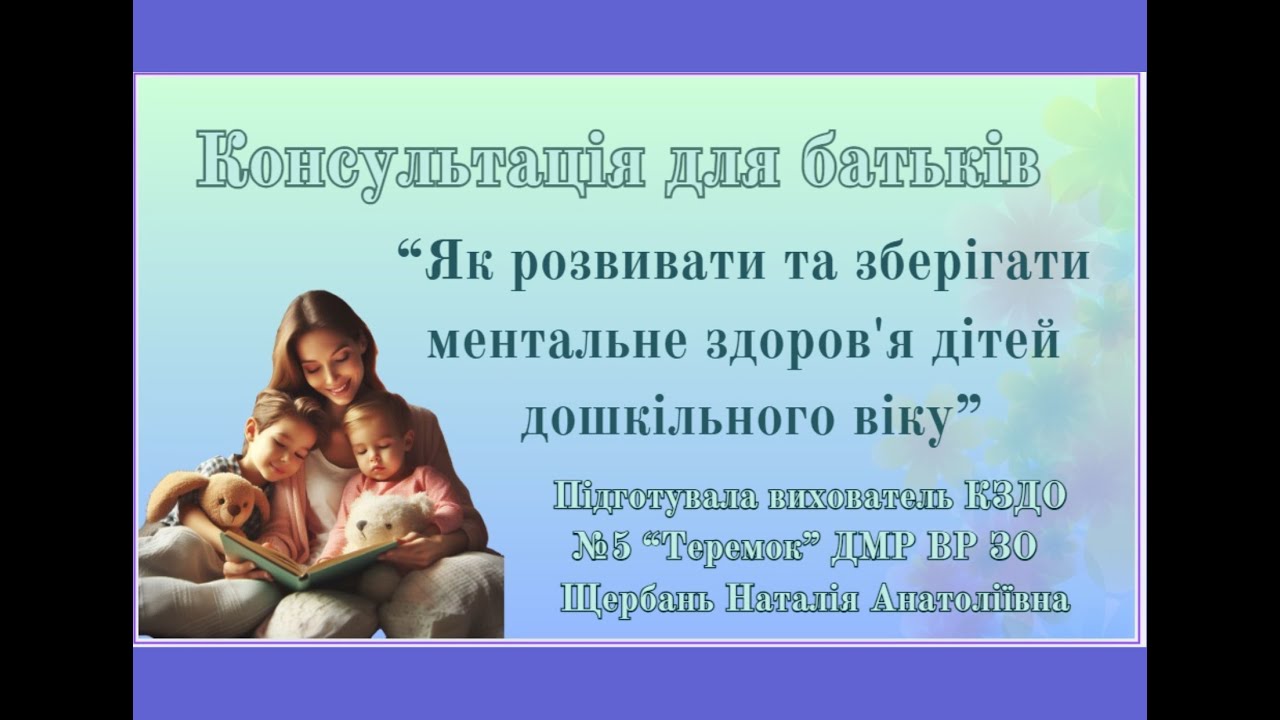 Консультація для батьків

“Як розвивати та зберігати ментальне здоров'я дітей дошкільного віку”

Підготувала вихователь КЗДО №5 “Теремок” ДМР ВР ЗО Щербань Наталія Анатоліївна